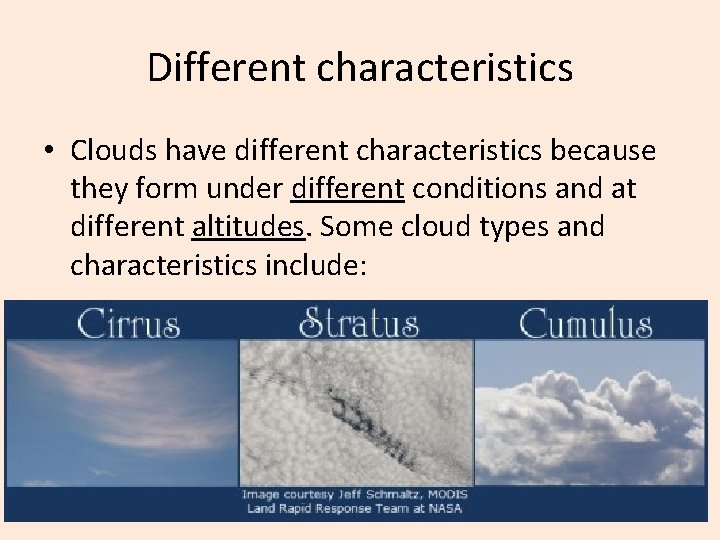 Different characteristics

• Clouds have different characteristics because they form under different conditions and at different altitudes. Some cloud types and characteristics include:

Cirrus

Stratus

Cumulus

Image courtesy Jeff Schmaltz, MODIS Land Rapid Response Team at NASA